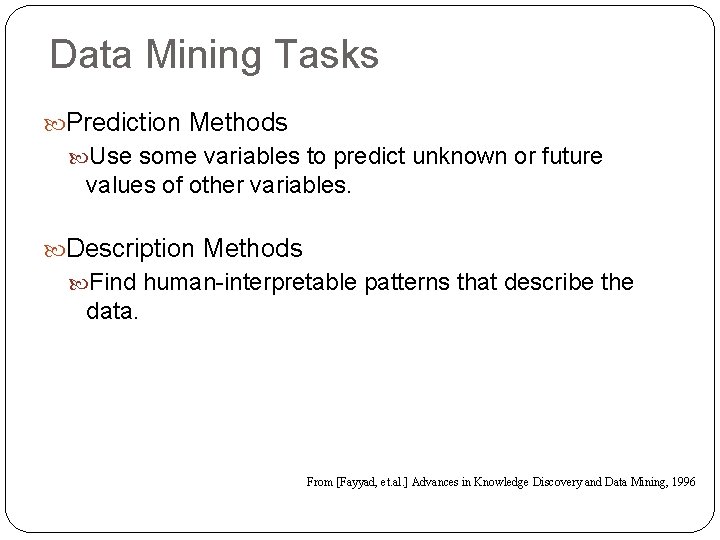 Data Mining Tasks

Prediction Methods

Use some variables to predict unknown or future values of other variables.

Description Methods

Find human-interpretable patterns that describe the data.

From [Fayyad, et.al.] Advances in Knowledge Discovery and Data Mining, 1996